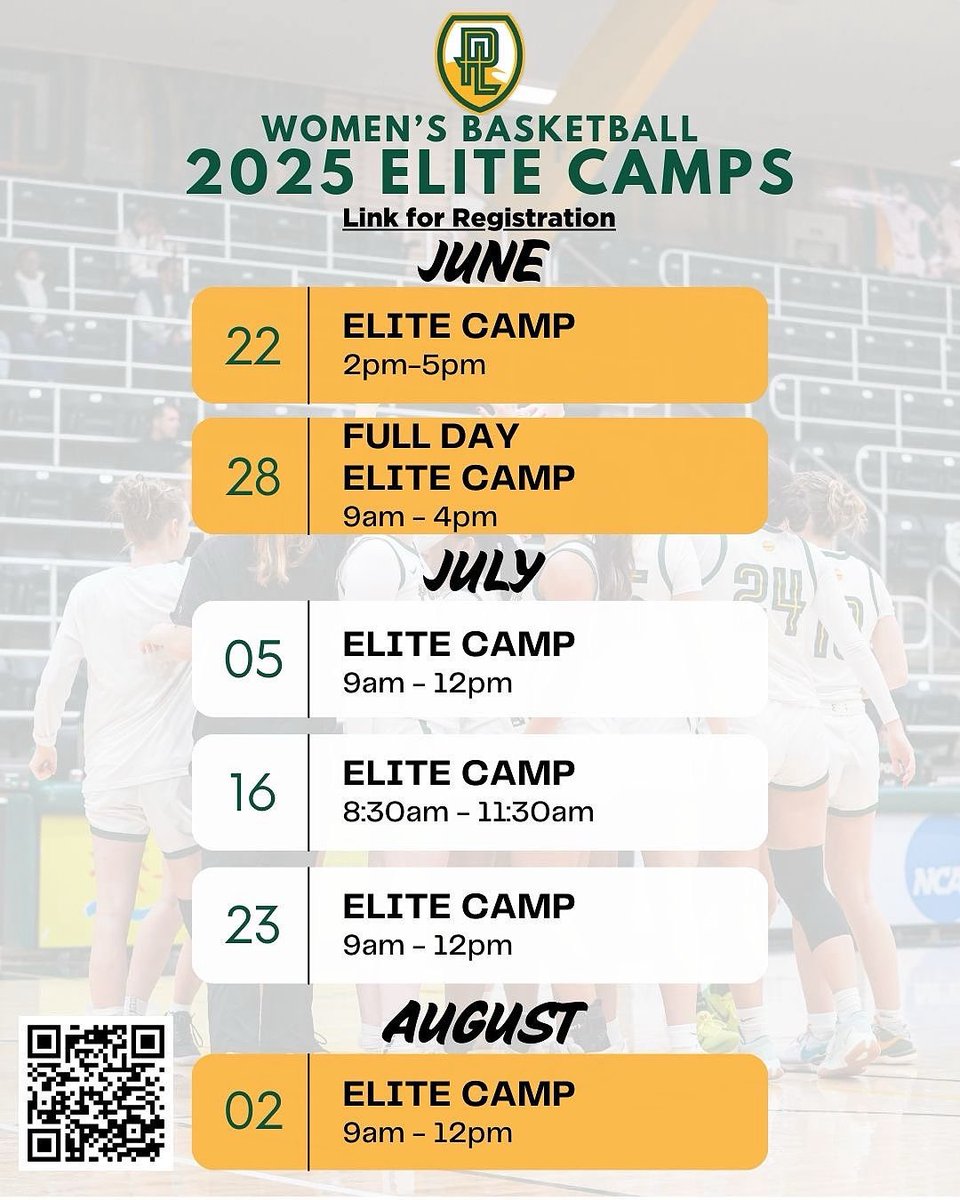 PL

WOMEN'S BASKETBALL
2025 ELITE CAMPS
Link for Registration

JUNE

22 ELITE CAMP
2pm-5pm

28 FULL DAY
ELITE CAMP
9am - 4pm

JULY

05 ELITE CAMP
9am - 12pm

16 ELITE CAMP
8:30am - 11:30am

23 ELITE CAMP
9am - 12pm

AUGUST

02 ELITE CAMP
9am - 12pm